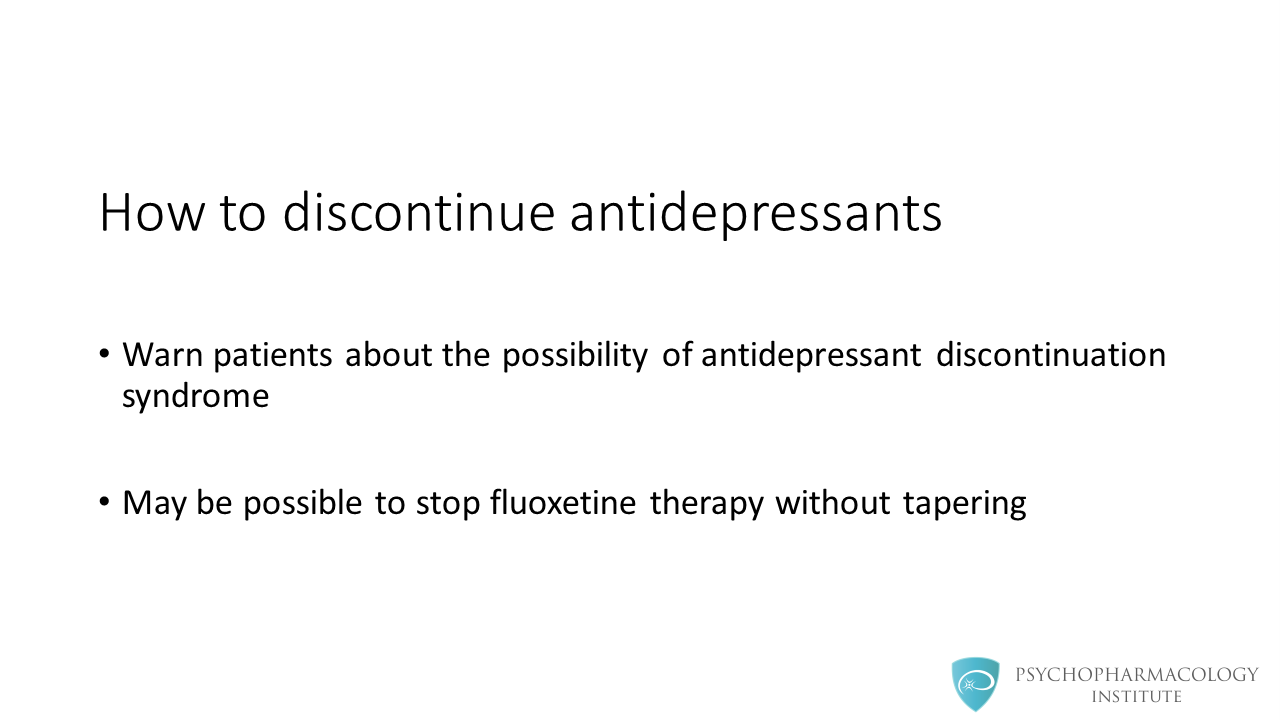 How to discontinue antidepressants

• Warn patients about the possibility of antidepressant discontinuation syndrome

• May be possible to stop fluoxetine therapy without tapering

PSYCHOPHARMACOLOGY INSTITUTE